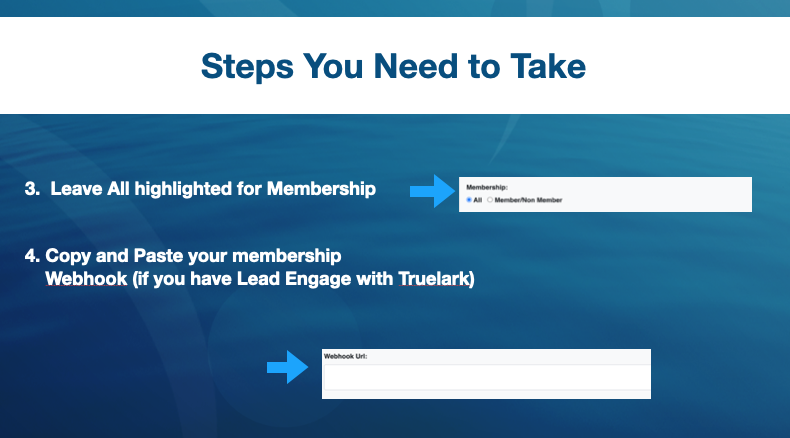 Steps You Need to Take

3. Leave All highlighted for Membership

Membership:
All Member/Non Member

4. Copy and Paste your membership Webhook (if you have Lead Engage with Truelark)

Webhook Url: